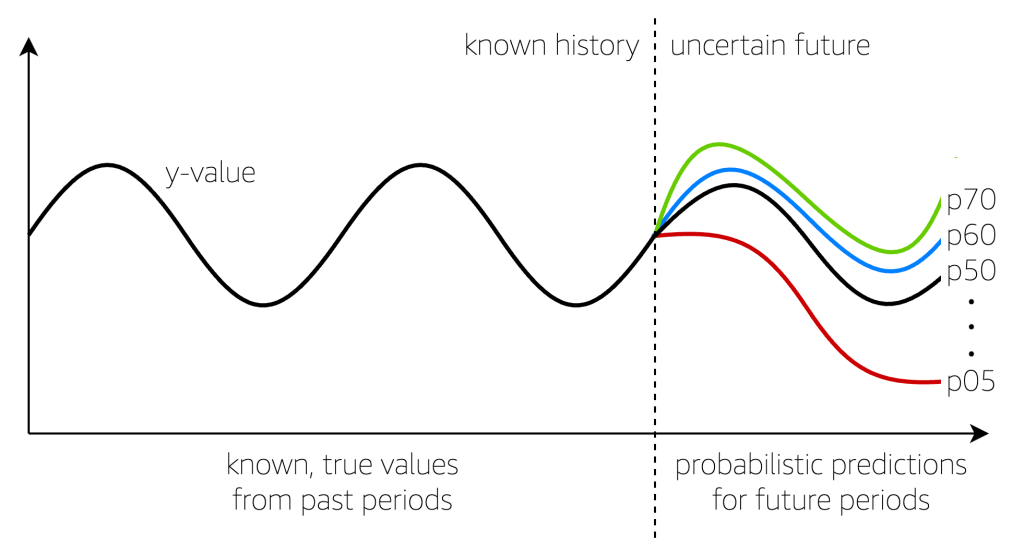 known history
uncertain future

y-value

p70
p60
p50
.
.
.
p05

known, true values from past periods

probabilistic predictions for future periods